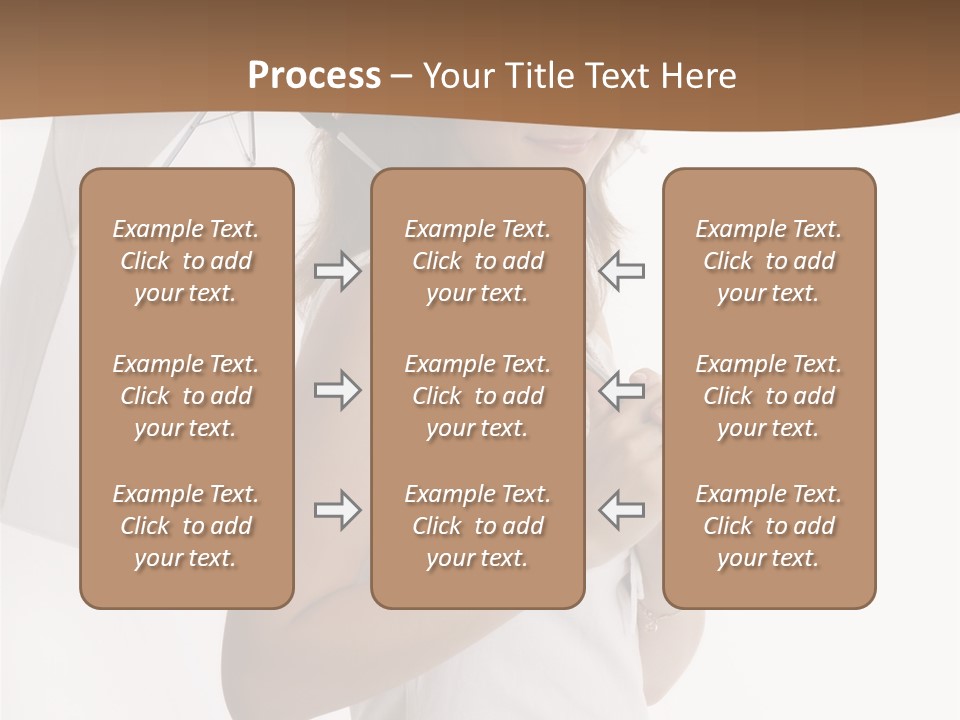 Process – Your Title Text Here

Example Text. Click to add your text.

Example Text. Click to add your text.

Example Text. Click to add your text.

Example Text. Click to add your text.

Example Text. Click to add your text.

Example Text. Click to add your text.

Example Text. Click to add your text.

Example Text. Click to add your text.

Example Text. Click to add your text.